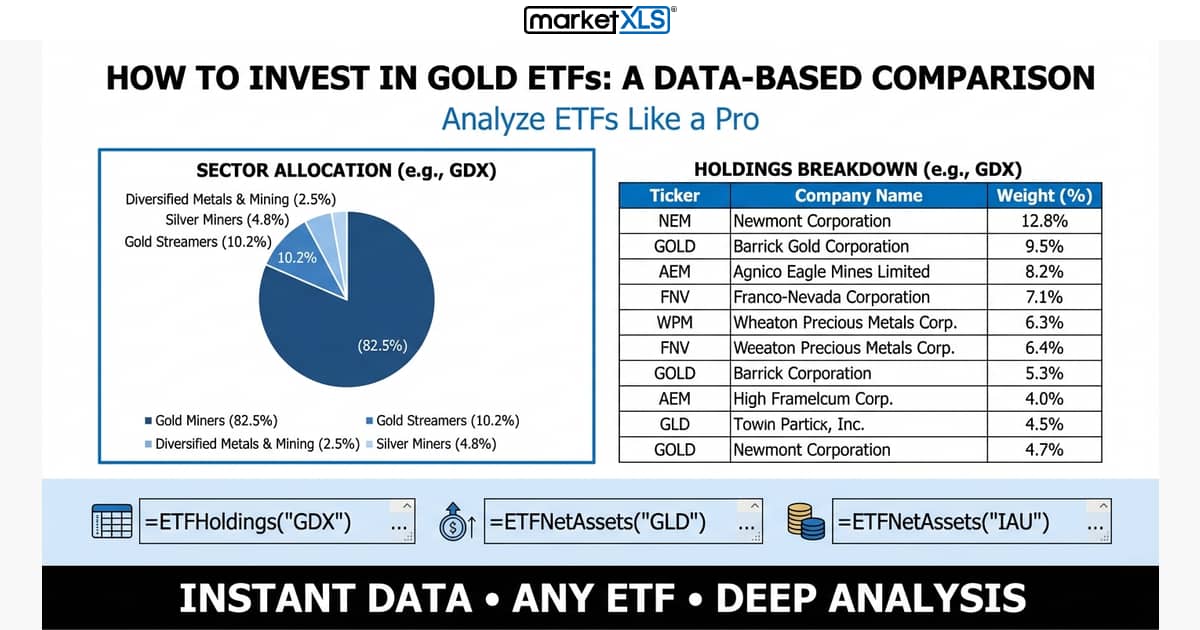 marketXLS®

HOW TO INVEST IN GOLD ETFs: A DATA-BASED COMPARISON
Analyze ETFs Like a Pro

SECTOR ALLOCATION (e.g., GDX)

Diversified Metals & Mining (2.5%)
Silver Miners (4.8%)
Gold Streamers (10.2%)
10.2%
(82.5%)

Gold Miners (82.5%)
Gold Streamers (10.2%)
Diversified Metals & Mining (2.5%)
Silver Miners (4.8%)

HOLDINGS BREAKDOWN (e.g., GDX)

| Ticker | Company Name | Weight (%) |
|---|---|---|
| NEM | Newmont Corporation | 12.8% |
| GOLD | Barrick Gold Corporation | 9.5% |
| AEM | Agnico Eagle Mines Limited | 8.2% |
| FNV | Franco-Nevada Corporation | 7.1% |
| WPM | Wheaton Precious Metals Corp. | 6.3% |
| FNV | Weeaton Precious Metals Corp. | 6.4% |
| GOLD | Barrick Corporation | 5.3% |
| AEM | High Framelcum Corp. | 4.0% |
| GLD | Towin Partick, Inc. | 4.5% |
| GOLD | Newmont Corporation | 4.7% |

=ETFHoldings("GDX") ...
=ETFNetAssets("GLD") ...
=ETFNetAssets("IAU") ...

INSTANT DATA • ANY ETF • DEEP ANALYSIS